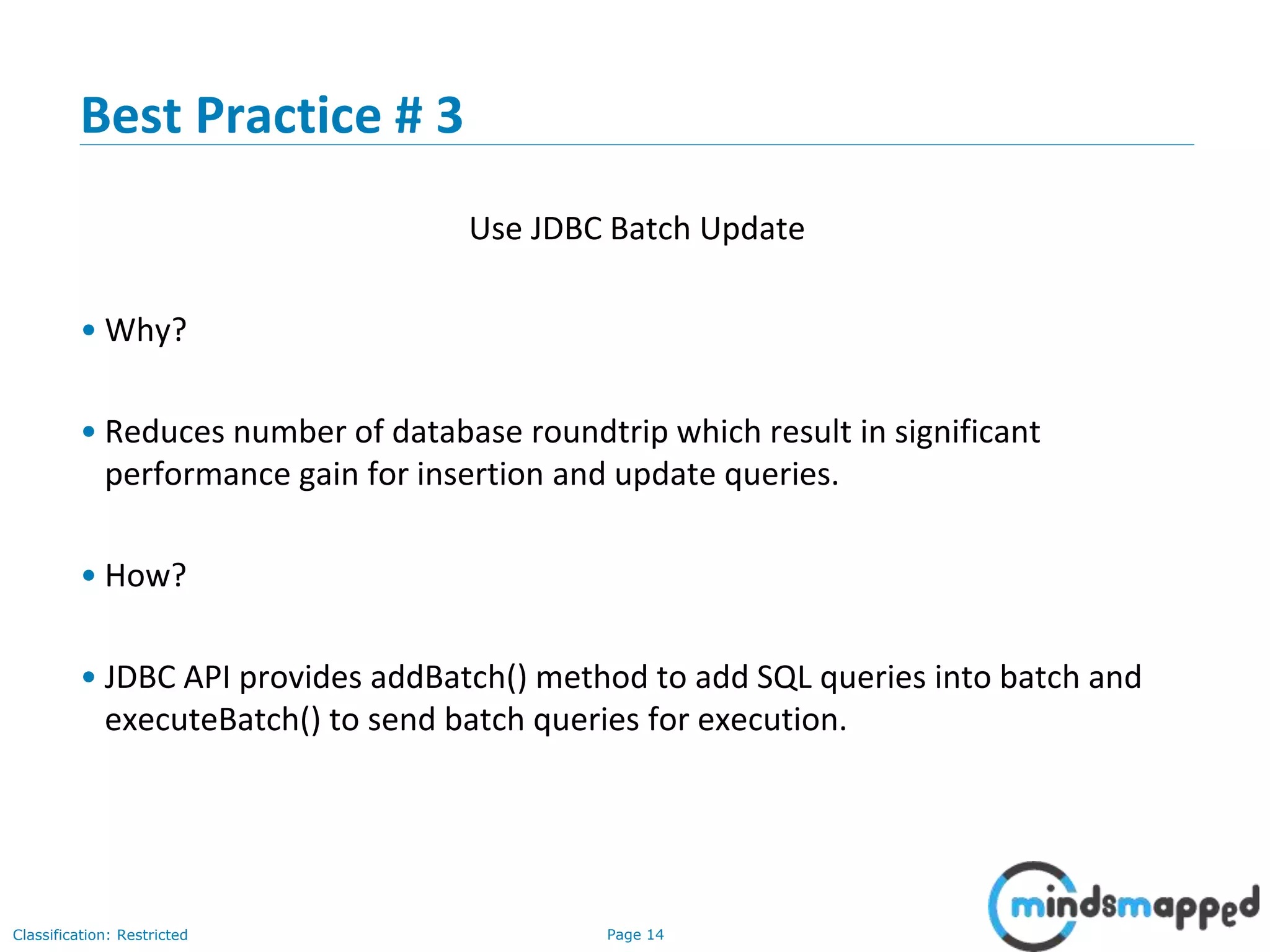 Best Practice # 3

Use JDBC Batch Update

• Why?

• Reduces number of database roundtrip which result in significant performance gain for insertion and update queries.

• How?

• JDBC API provides addBatch() method to add SQL queries into batch and executeBatch() to send batch queries for execution.

Classification: Restricted

Page 14

mindsmapped